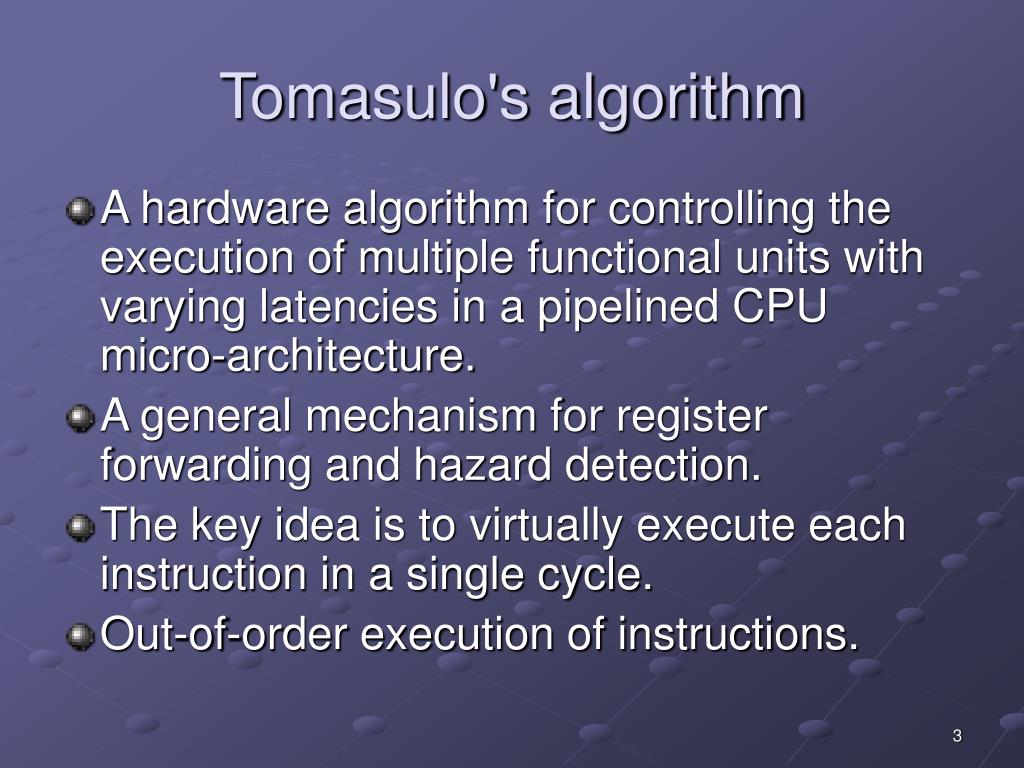 Tomasulo's algorithm

A hardware algorithm for controlling the execution of multiple functional units with varying latencies in a pipelined CPU micro-architecture.

A general mechanism for register forwarding and hazard detection.

The key idea is to virtually execute each instruction in a single cycle.

Out-of-order execution of instructions.

3